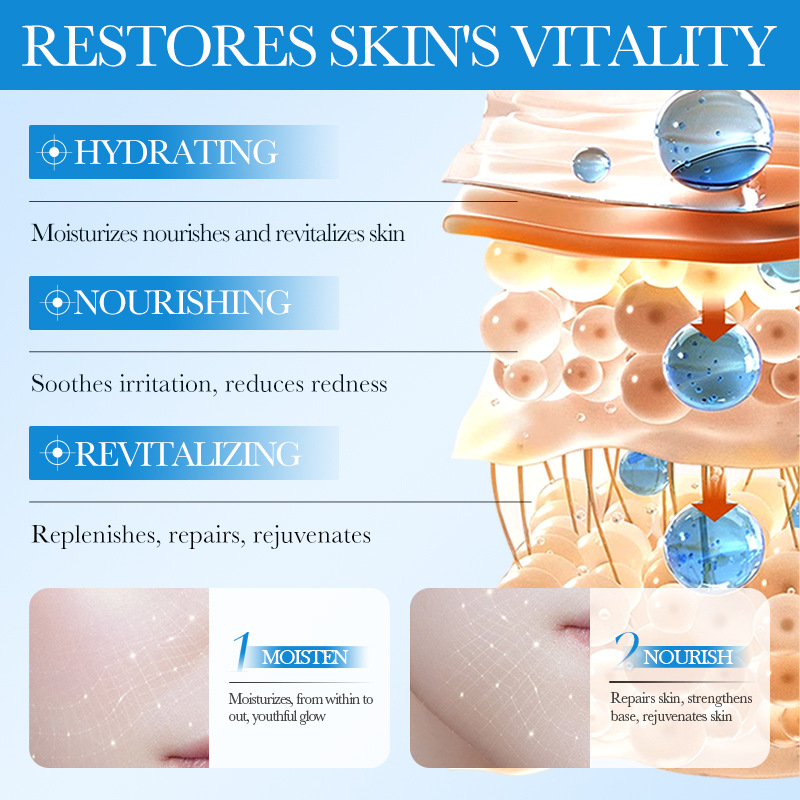 RESTORES SKIN'S VITALITY

HYDRATING

Moisturizes nourishes and revitalizes skin

NOURISHING

Soothes irritation, reduces redness

REVITALIZING

Replenishes, repairs, rejuvenates

1 MOISTEN

Moisturizes, from within to out, youthful glow

2 NOURISH

Repairs skin, strengthens base, rejuvenates skin